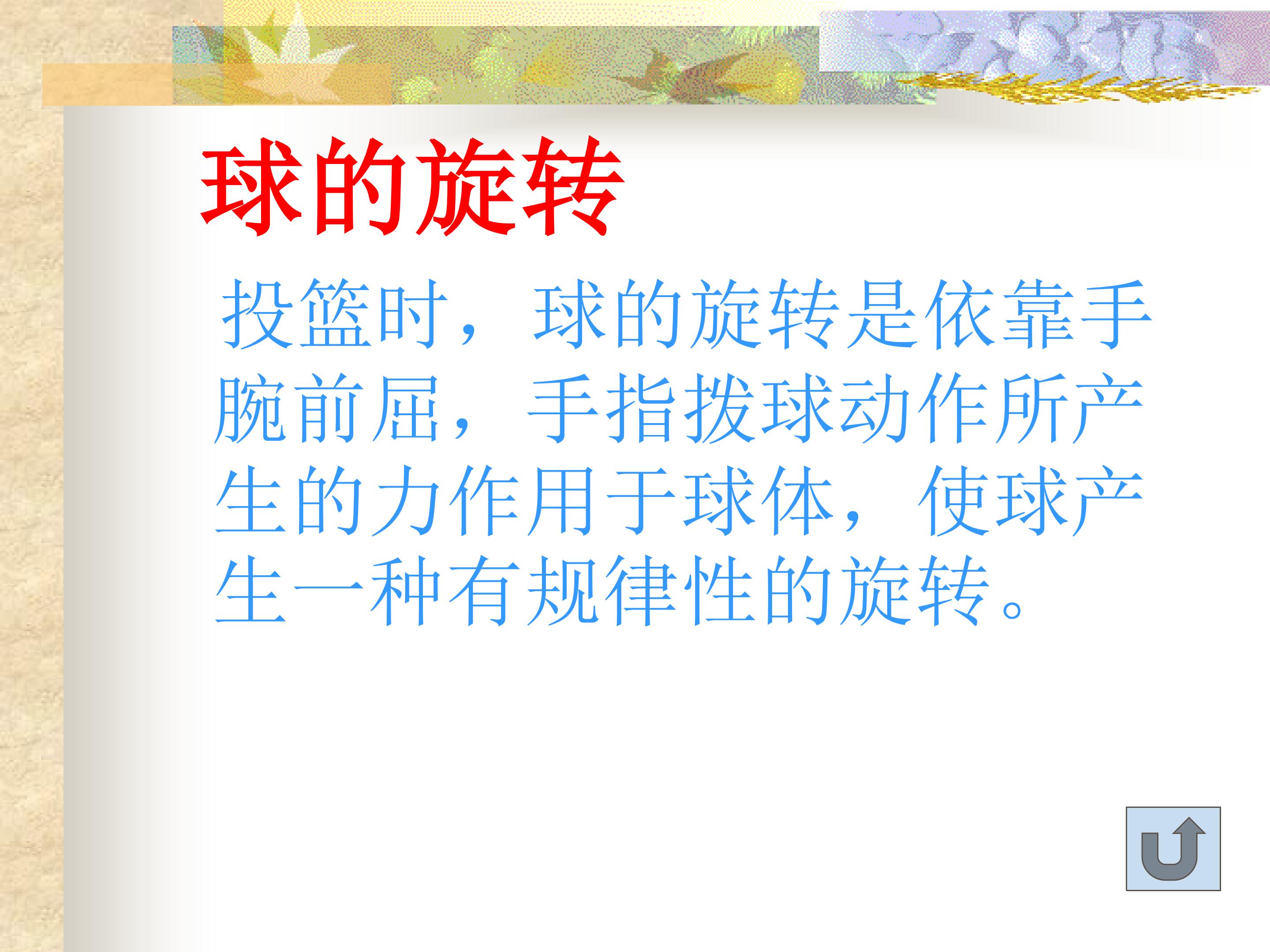 球的旋转

投篮时，球的旋转是依靠手腕前屈，手指拨球动作所产生的力作用于球体，使球产生一种有规律性的旋转。